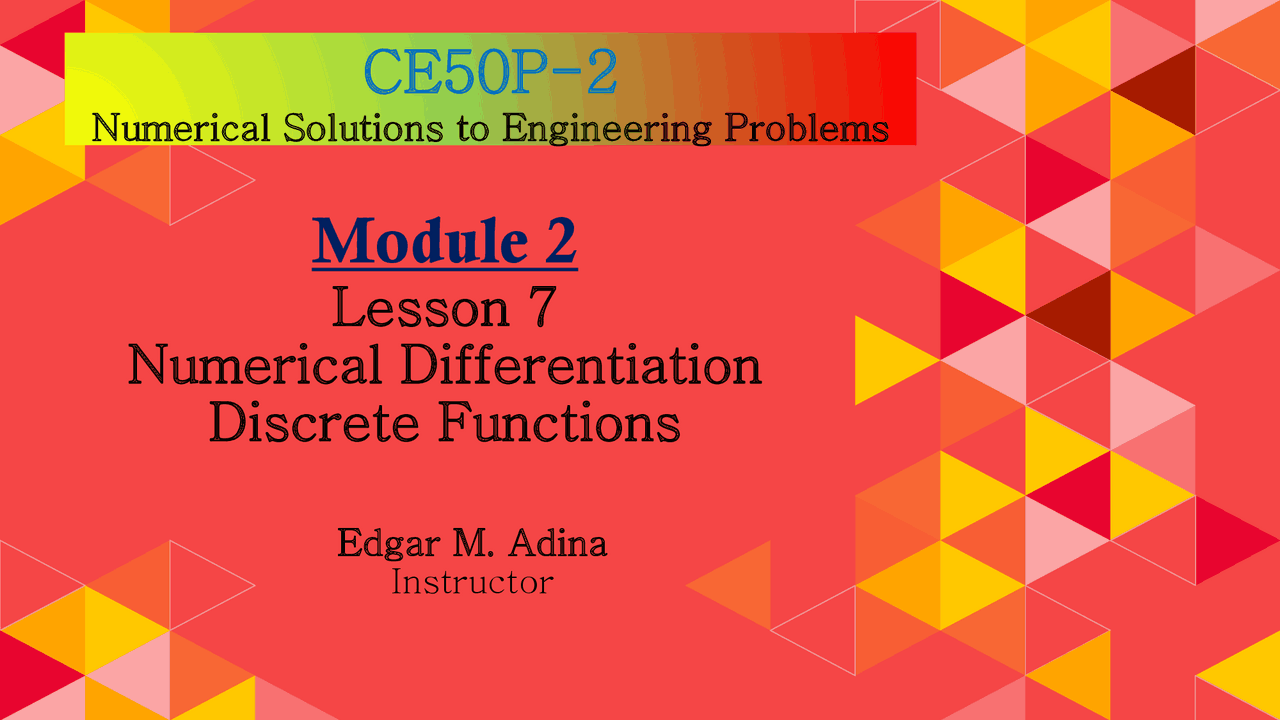 CE50P-2
Numerical Solutions to Engineering Problems

Module 2
Lesson 7
Numerical Differentiation
Discrete Functions

Edgar M. Adina
Instructor